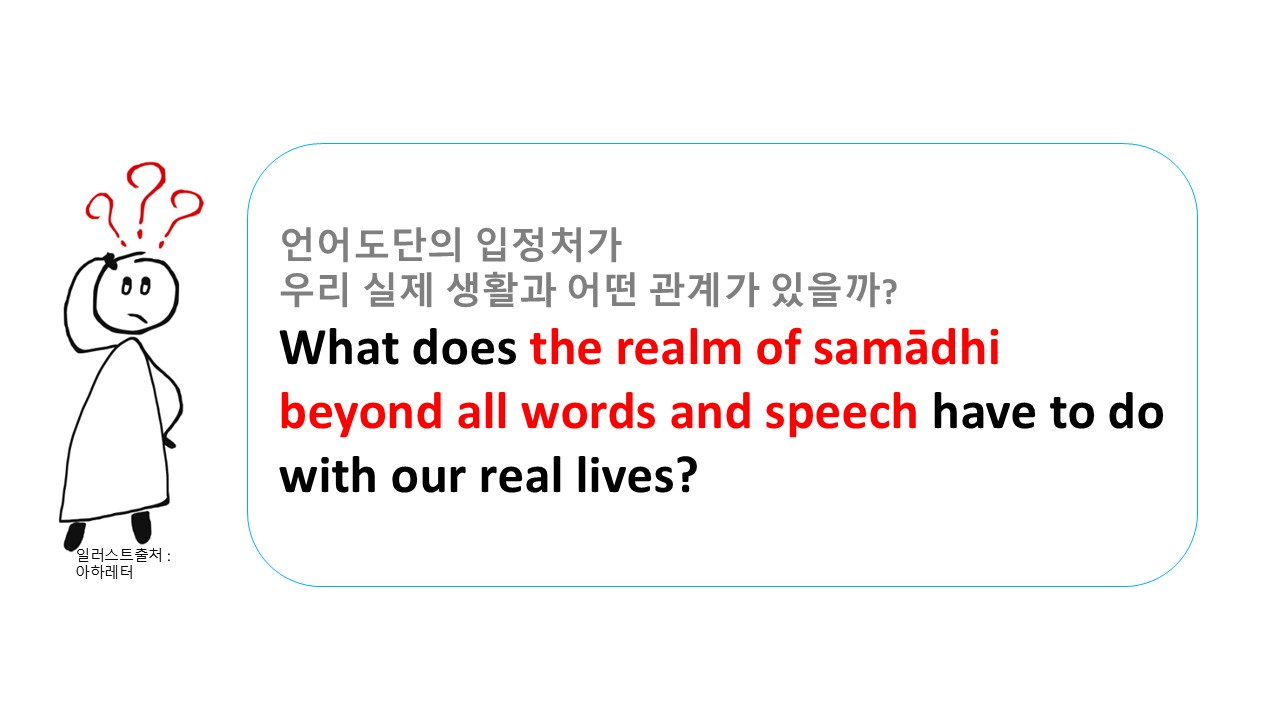 ???

언어도단의 입정처가
우리 실제 생활과 어떤 관계가 있을까?

What does the realm of samādhi beyond all words and speech have to do with our real lives?

일러스트출처 : 아하레터